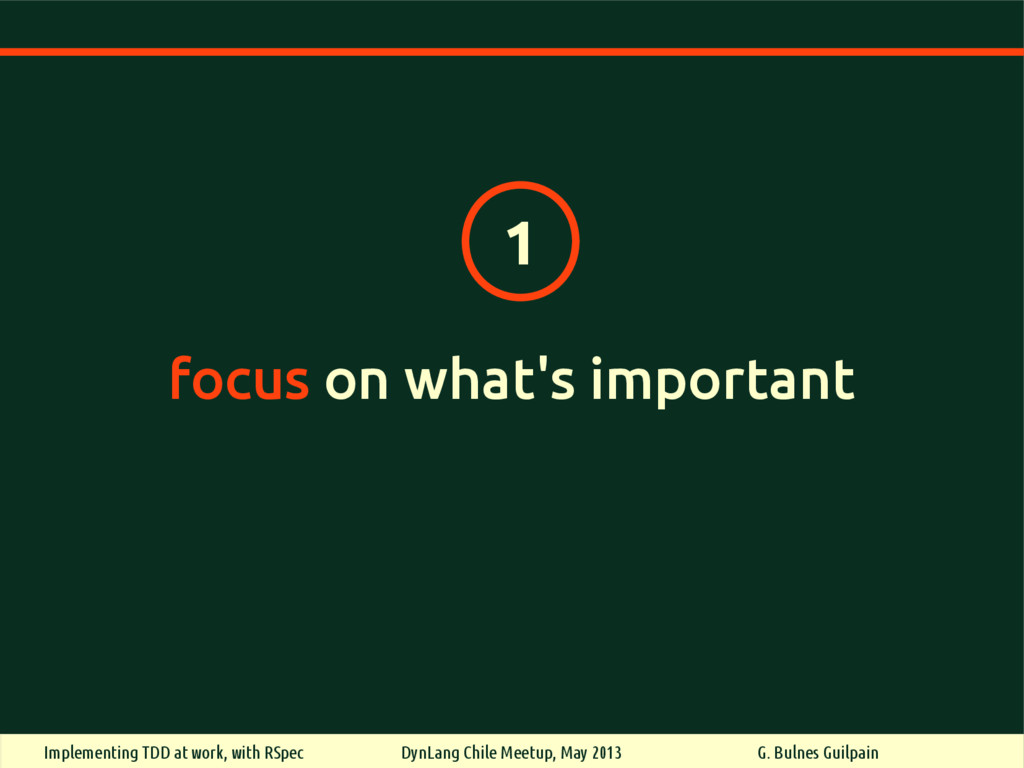 1

focus on what's important

Implementing TDD at work, with RSpec DynLang Chile Meetup, May 2013 G. Bulnes Guilpain